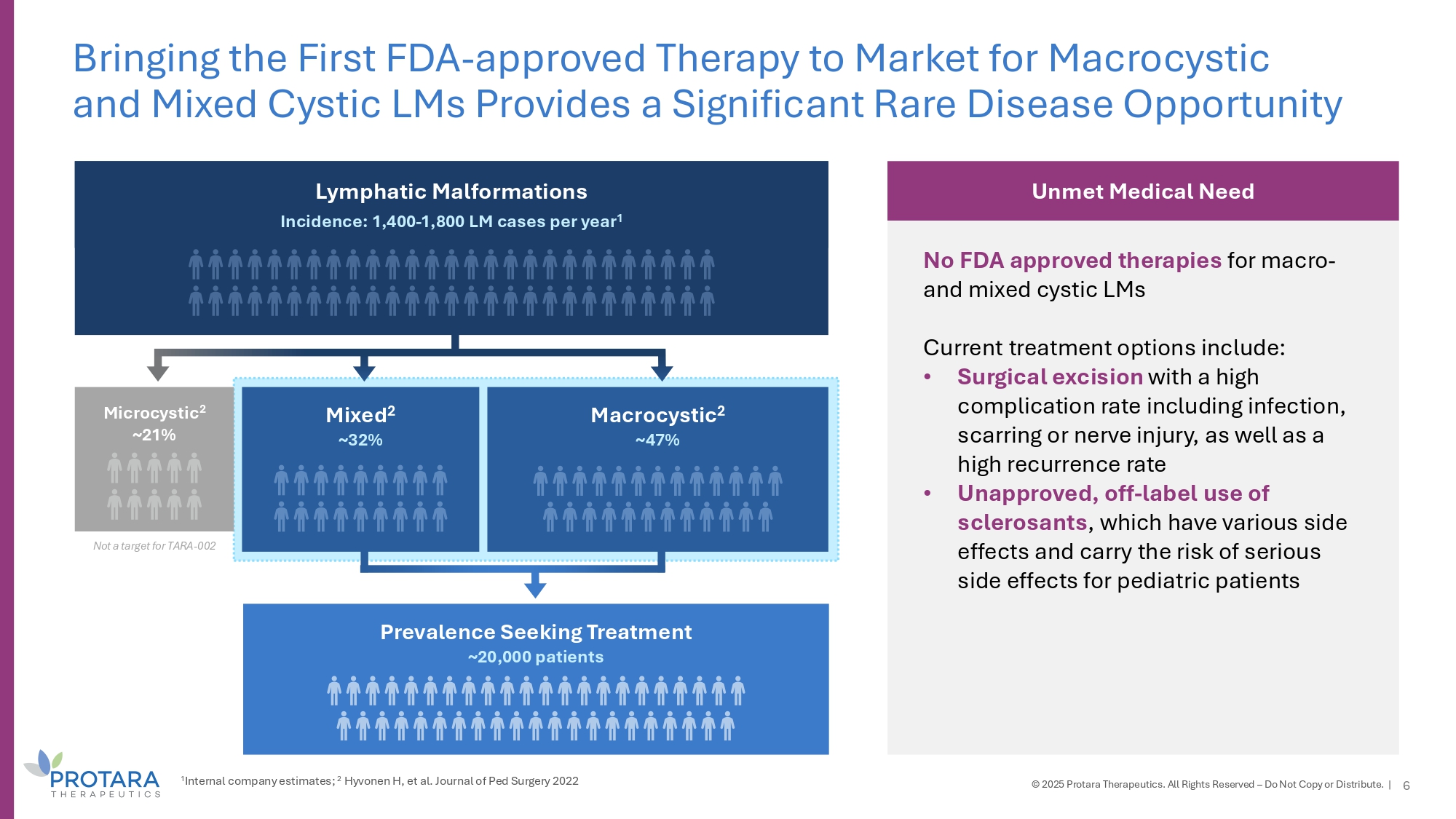 Bringing the First FDA-approved Therapy to Market for Macrocystic and Mixed Cystic LMs Provides a Significant Rare Disease Opportunity

Lymphatic Malformations
Incidence: 1,400-1,800 LM cases per year$^1$

Microcystic$^2$
~21%

Not a target for TARA-002

Mixed$^2$
~32%

Macrocystic$^2$
~47%

Prevalence Seeking Treatment
~20,000 patients

Unmet Medical Need

No FDA approved therapies for macro- and mixed cystic LMs

Current treatment options include:
• Surgical excision with a high complication rate including infection, scarring or nerve injury, as well as a high recurrence rate
• Unapproved, off-label use of sclerosants, which have various side effects and carry the risk of serious side effects for pediatric patients

PROTARA
THERAPEUTICS

$^1$Internal company estimates; $^2$ Hyvonen H, et al. Journal of Ped Surgery 2022

© 2025 Protara Therapeutics. All Rights Reserved – Do Not Copy or Distribute. | 6